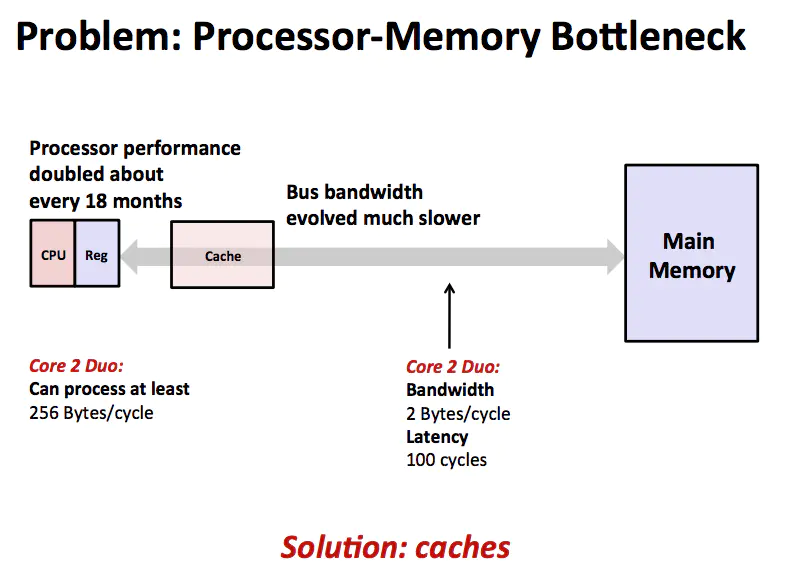 Problem: Processor-Memory Bottleneck

Processor performance doubled about every 18 months

Bus bandwidth evolved much slower

CPU

Reg

Cache

Main Memory

Core 2 Duo:
Can process at least
256 Bytes/cycle

Core 2 Duo:
Bandwidth
2 Bytes/cycle
Latency
100 cycles

Solution: caches